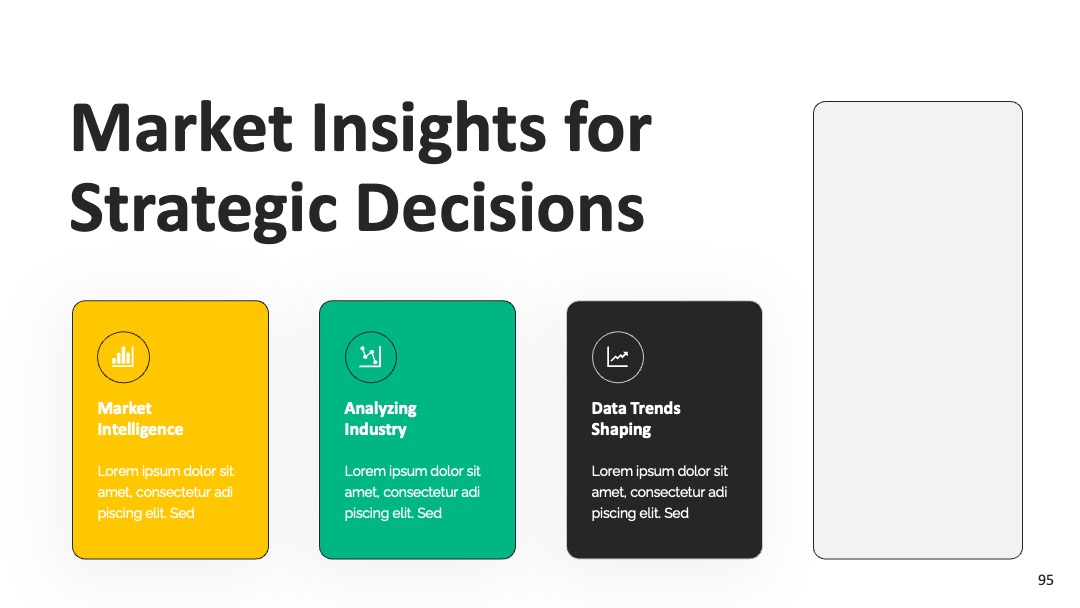 Market Insights for Strategic Decisions

Market Intelligence

Lorem ipsum dolor sit amet, consectetur adi piscing elit. Sed

Analyzing Industry

Lorem ipsum dolor sit amet, consectetur adi piscing elit. Sed

Data Trends Shaping

Lorem ipsum dolor sit amet, consectetur adi piscing elit. Sed

95